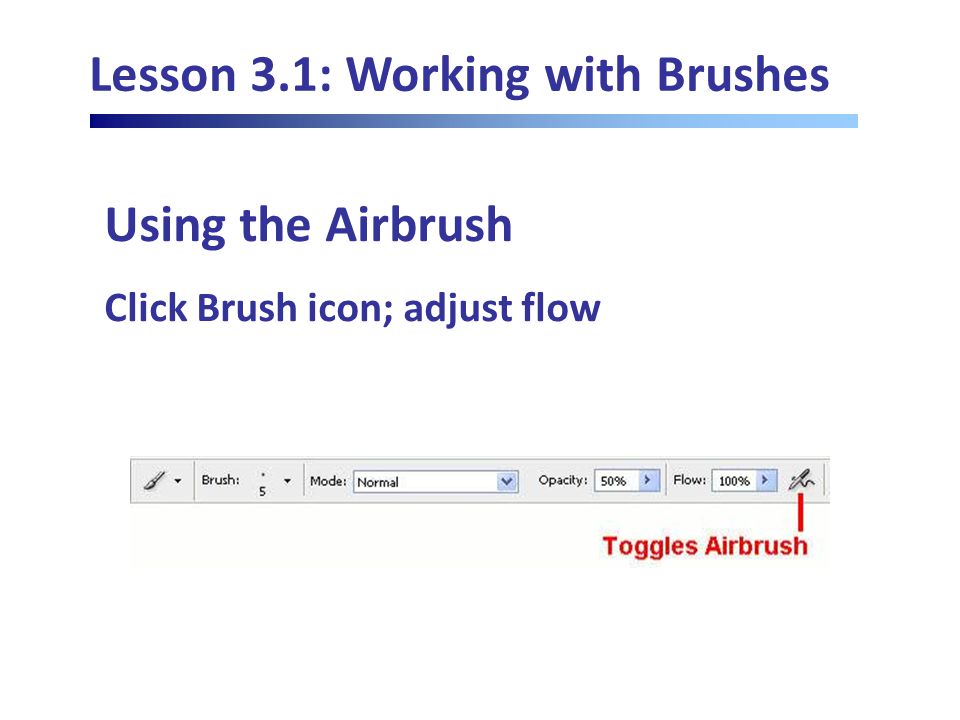 Lesson 3.1: Working with Brushes

Using the Airbrush

Click Brush icon; adjust flow

Brush: 5 Mode: Normal Opacity: 50% Flow: 100%

Toggles Airbrush